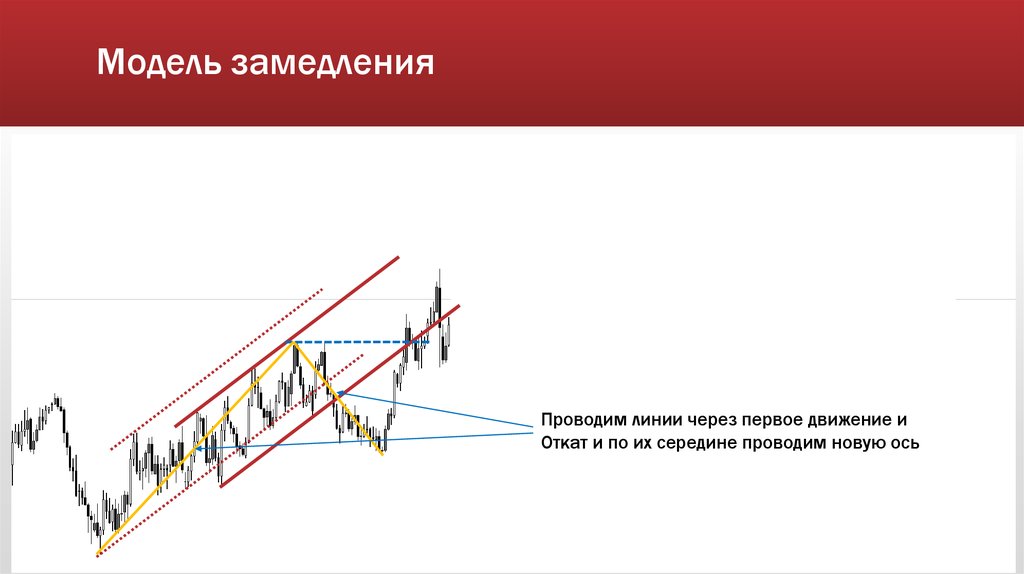 Модель замедления

Проводим линии через первое движение и Откат и по их середине проводим новую ось